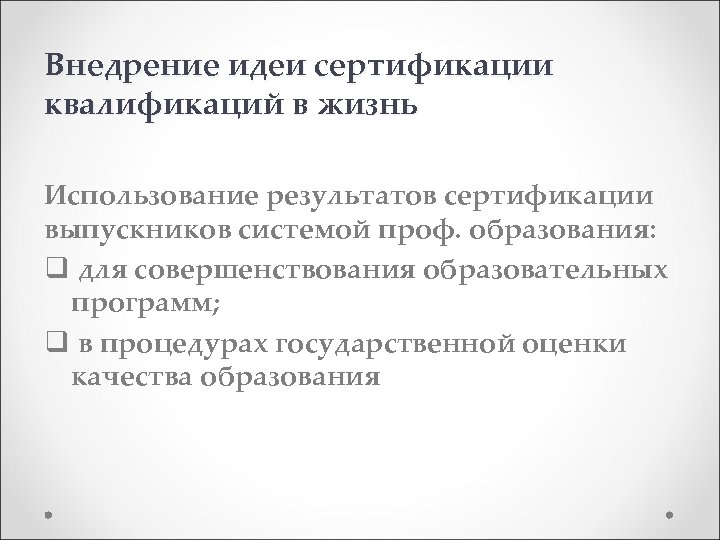 Внедрение идеи сертификации квалификаций в жизнь

Использование результатов сертификации выпускников системой проф. образования:

❑ для совершенствования образовательных программ;

❑ в процедурах государственной оценки качества образования